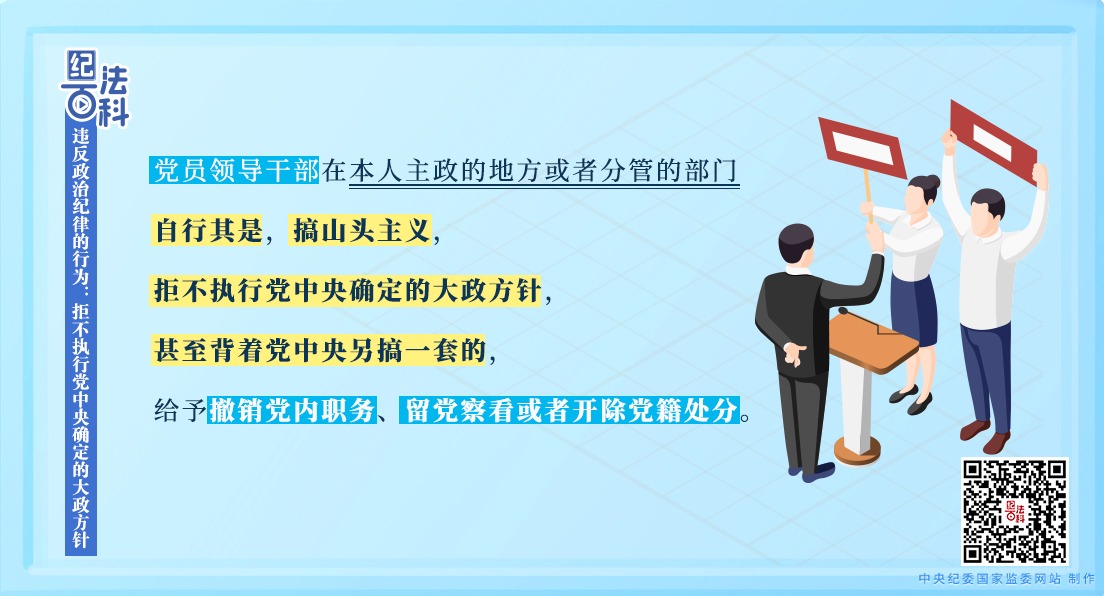 纪法百科

违反政治纪律的行为：拒不执行党中央确定的大政方针

党员领导干部在本人主政的地方或者分管的部门

自行其是，搞山头主义，

拒不执行党中央确定的大政方针，

甚至背着党中央另搞一套的，

给予撤销党内职务、留党察看或者开除党籍处分。

中央纪委国家监委网站 制作